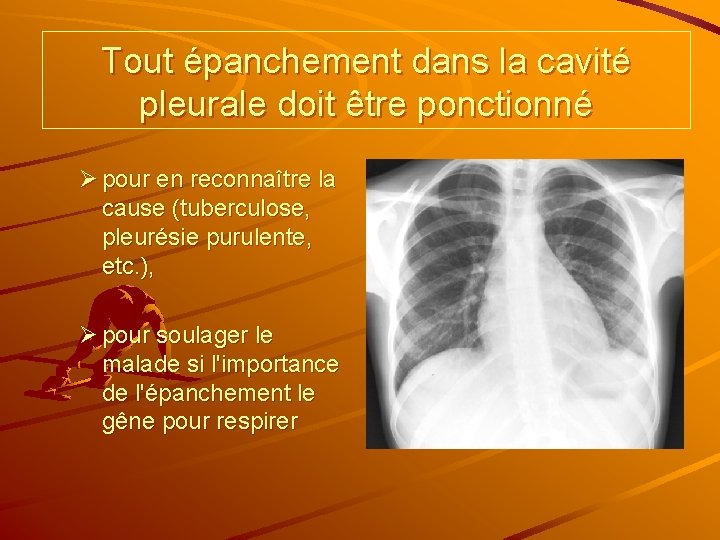 Tout épanchement dans la cavité pleurale doit être ponctionné

➢ pour en reconnaître la cause (tuberculose, pleurésie purulente, etc.),

➢ pour soulager le malade si l'importance de l'épanchement le gêne pour respirer